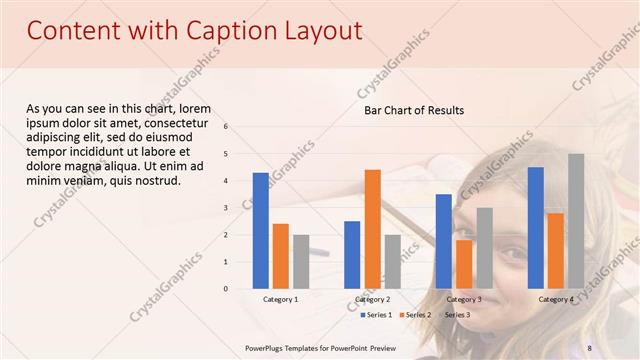 Content with Caption Layout

As you can see in this chart, lorem ipsum dolor sit amet, consectetur adipiscing elit, sed do eiusmod tempor incididunt ut labore et dolore magna aliqua. Ut enim ad minim veniam, quis nostrud.

Bar Chart of Results

6
5
4
3
2
1
0

Category 1
Category 2
Category 3
Category 4

Series 1
Series 2
Series 3

CrystalGraphics

PowerPlugs Templates for PowerPoint Preview

8